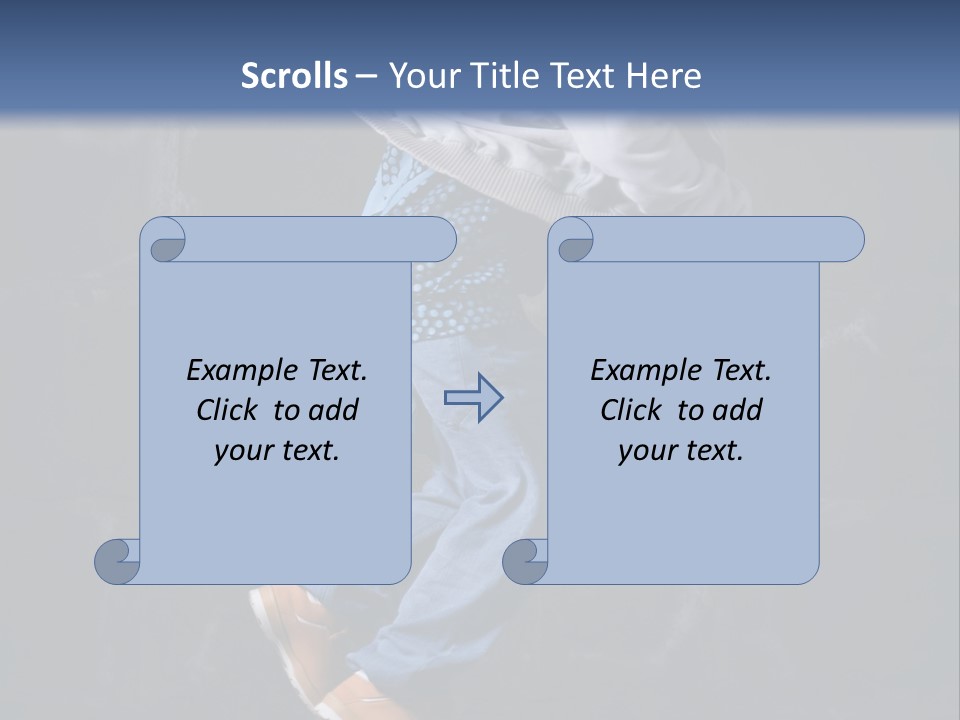 Scrolls – Your Title Text Here

Example Text. Click to add your text.

Example Text. Click to add your text.